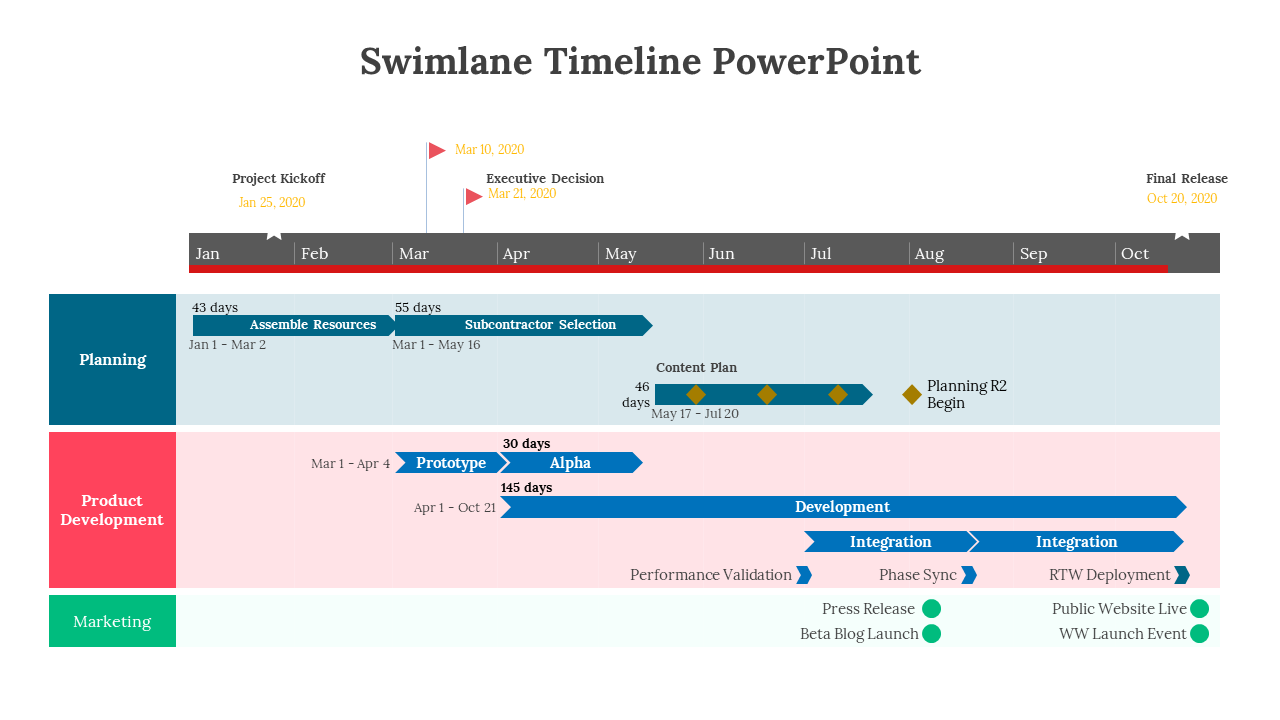 Swimlane Timeline PowerPoint

Mar 10, 2020

Project Kickoff
Jan 25, 2020

Executive Decision
Mar 21, 2020

Final Release
Oct 20, 2020

Jan Feb Mar Apr May Jun Jul Aug Sep Oct

Planning

43 days
Assemble Resources
Jan 1 - Mar 2

55 days
Subcontractor Selection
Mar 1 - May 16

Content Plan
46 days
May 17 - Jul 20

Planning R2 Begin

Product Development

Mar 1 - Apr 4
Prototype
30 days
Alpha

145 days
Apr 1 - Oct 21
Development

Integration
Integration

Performance Validation
Phase Sync
RTW Deployment

Marketing

Press Release
Beta Blog Launch
Public Website Live
WW Launch Event